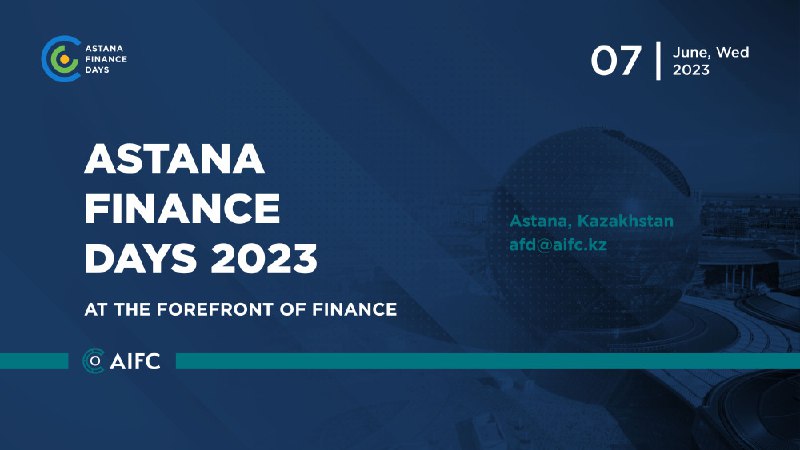 ASTANA FINANCE DAYS

07 | June, Wed 2023

ASTANA FINANCE DAYS 2023

AT THE FOREFRONT OF FINANCE

Astana, Kazakhstan
afd@aifc.kz

AIFC